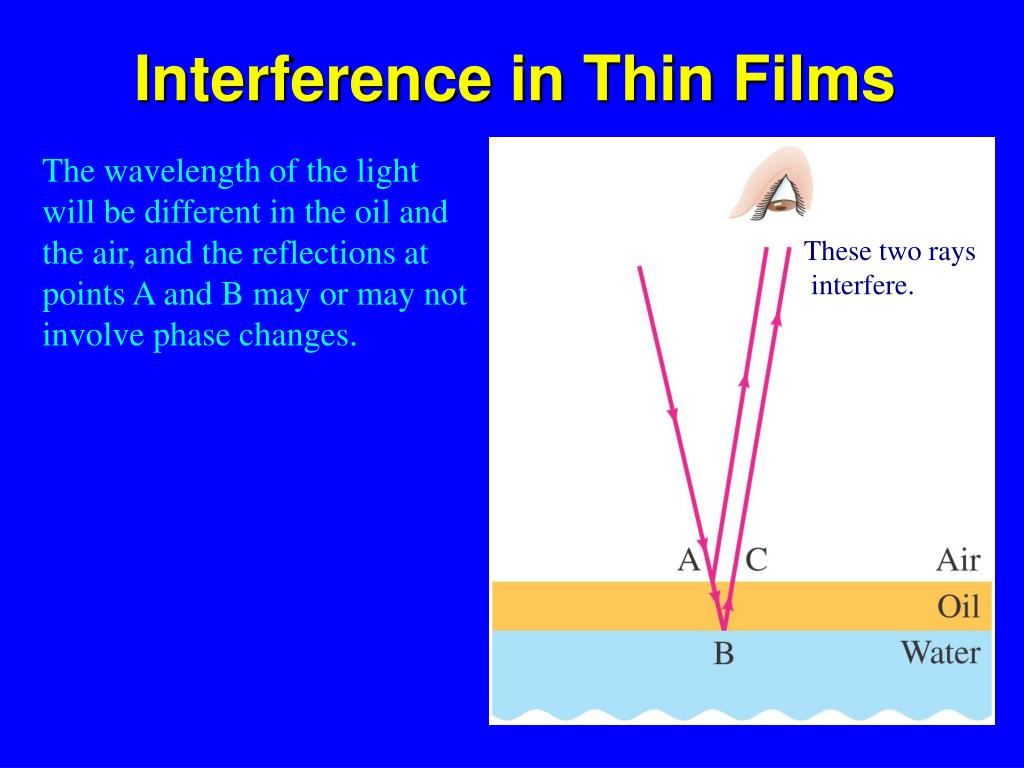 Interference in Thin Films

The wavelength of the light will be different in the oil and the air, and the reflections at points A and B may or may not involve phase changes.

These two rays interfere.

A C Air

Oil

B Water